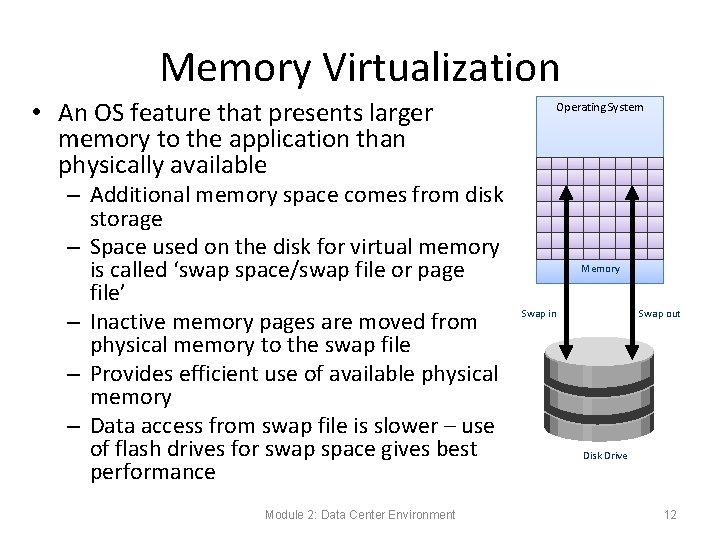 Memory Virtualization

• An OS feature that presents larger memory to the application than physically available
– Additional memory space comes from disk storage
– Space used on the disk for virtual memory is called ‘swap space/swap file or page file’
– Inactive memory pages are moved from physical memory to the swap file
– Provides efficient use of available physical memory
– Data access from swap file is slower – use of flash drives for swap space gives best performance

Operating System

Memory

Swap in

Swap out

Disk Drive

Module 2: Data Center Environment

12